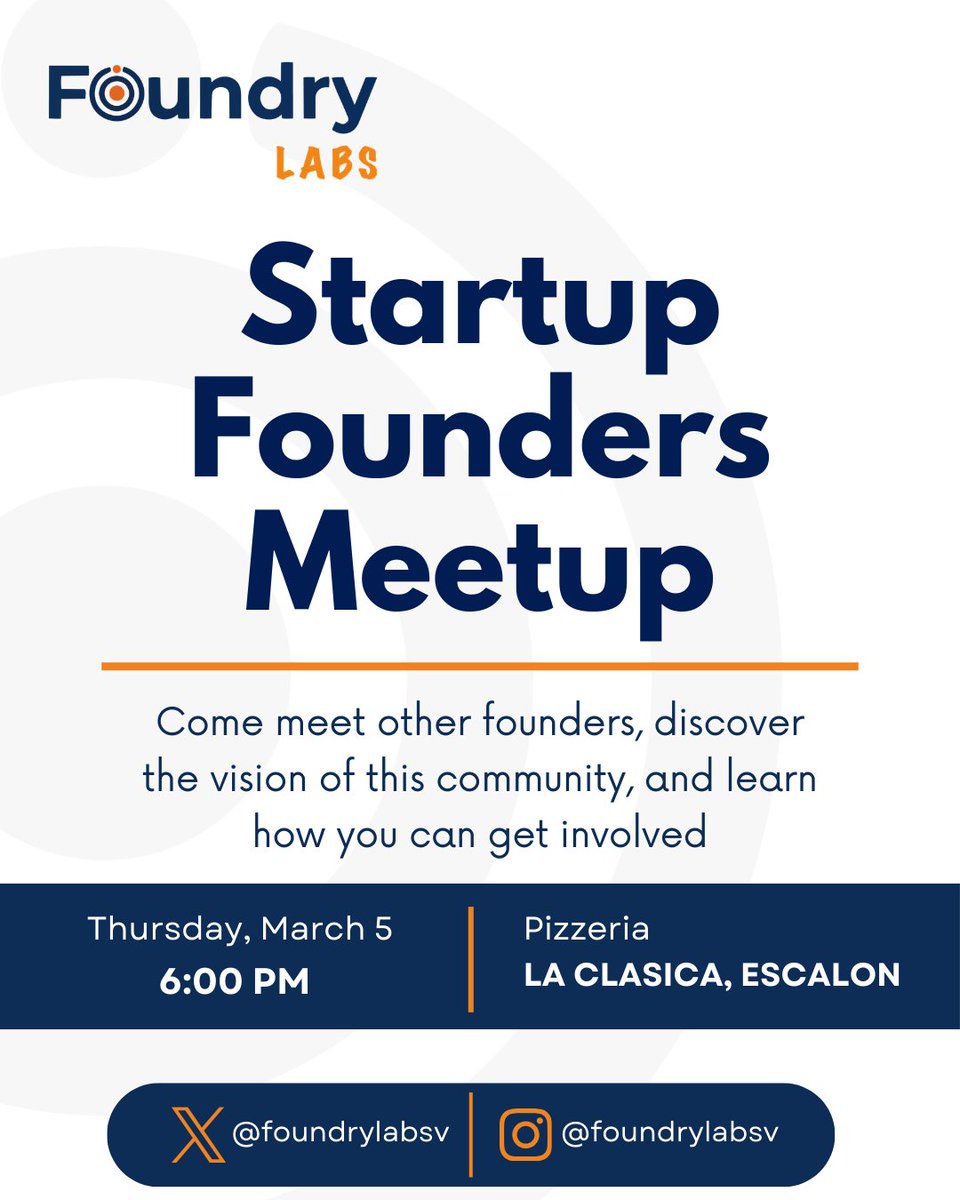 Foundry
LABS

Startup Founders Meetup

Come meet other founders, discover the vision of this community, and learn how you can get involved

Thursday, March 5
6:00 PM

Pizzeria
LA CLASICA, ESCALON

@foundrylabsv

@foundrylabsv